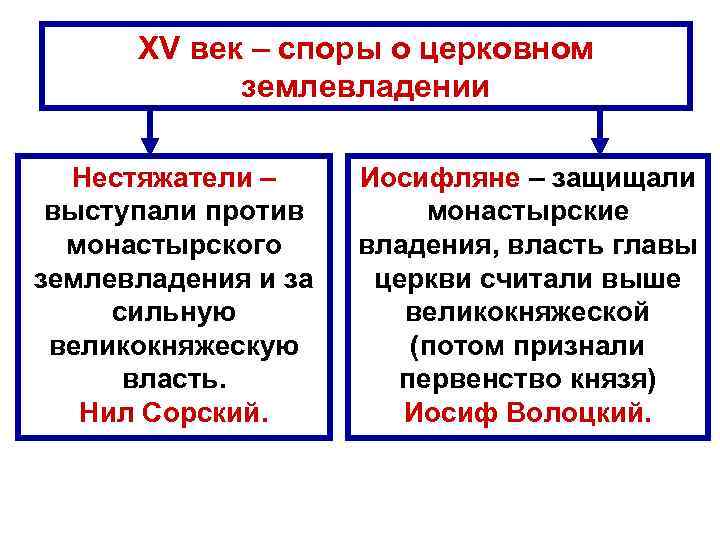 XV век – споры о церковном землевладении

Нестяжатели – выступали против монастырского землевладения и за сильную великокняжескую власть.
Нил Сорский.

Иосифляне – защищали монастырские владения, власть главы церкви считали выше великокняжеской (потом признали первенство князя)
Иосиф Волоцкий.